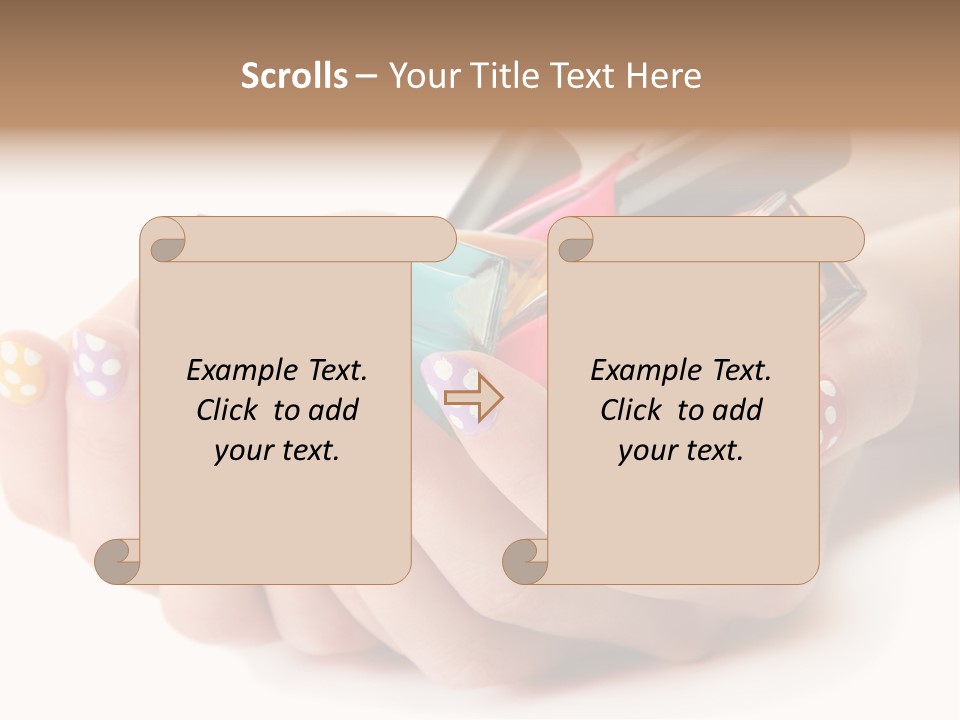 Scrolls – Your Title Text Here

Example Text. Click to add your text.

Example Text. Click to add your text.